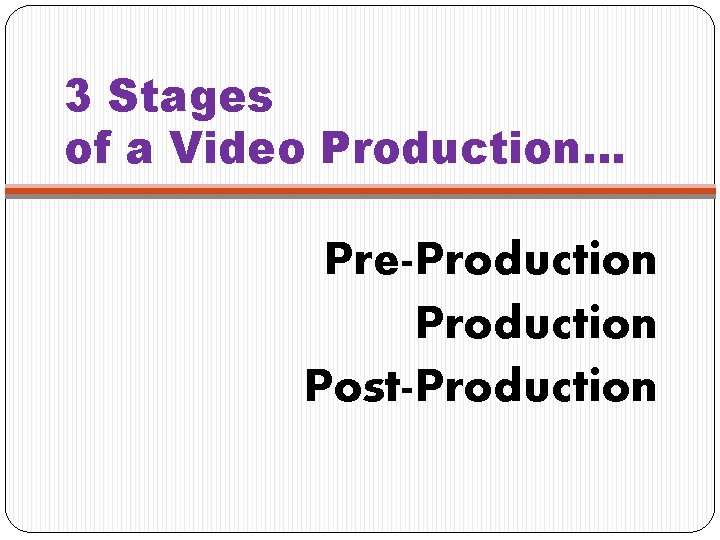 3 Stages of a Video Production…

Pre-Production
Production
Post-Production